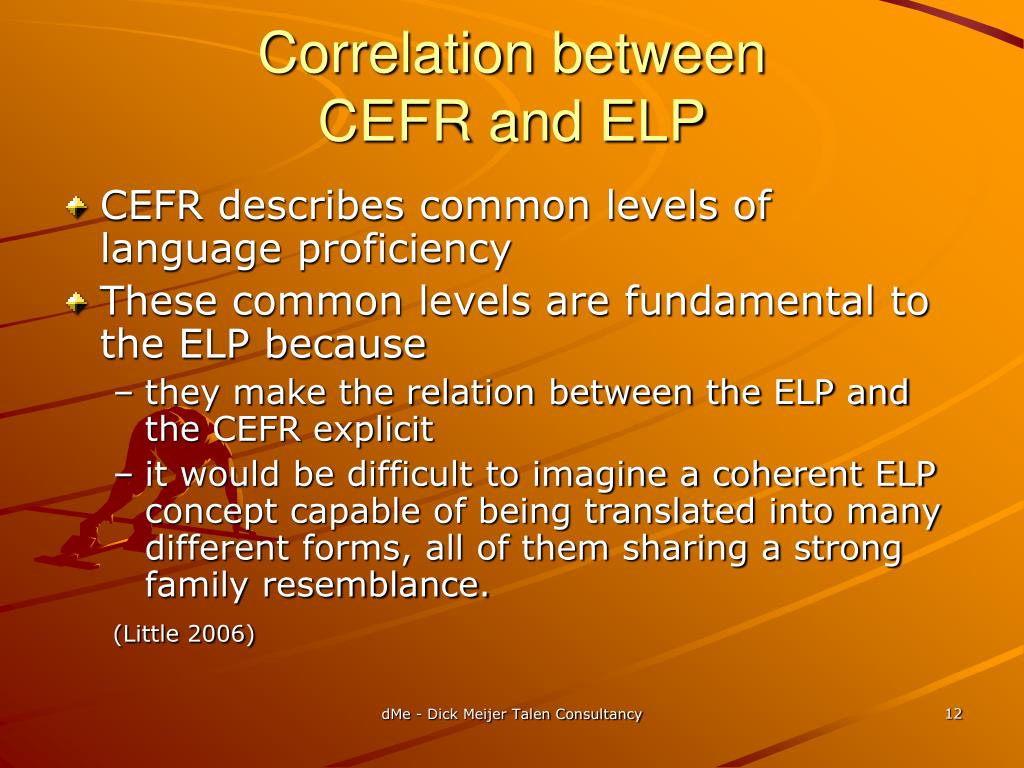 Correlation between CEFR and ELP

CEFR describes common levels of language proficiency

These common levels are fundamental to the ELP because

– they make the relation between the ELP and the CEFR explicit

– it would be difficult to imagine a coherent ELP concept capable of being translated into many different forms, all of them sharing a strong family resemblance.

(Little 2006)

dMe - Dick Meijer Talen Consultancy

12